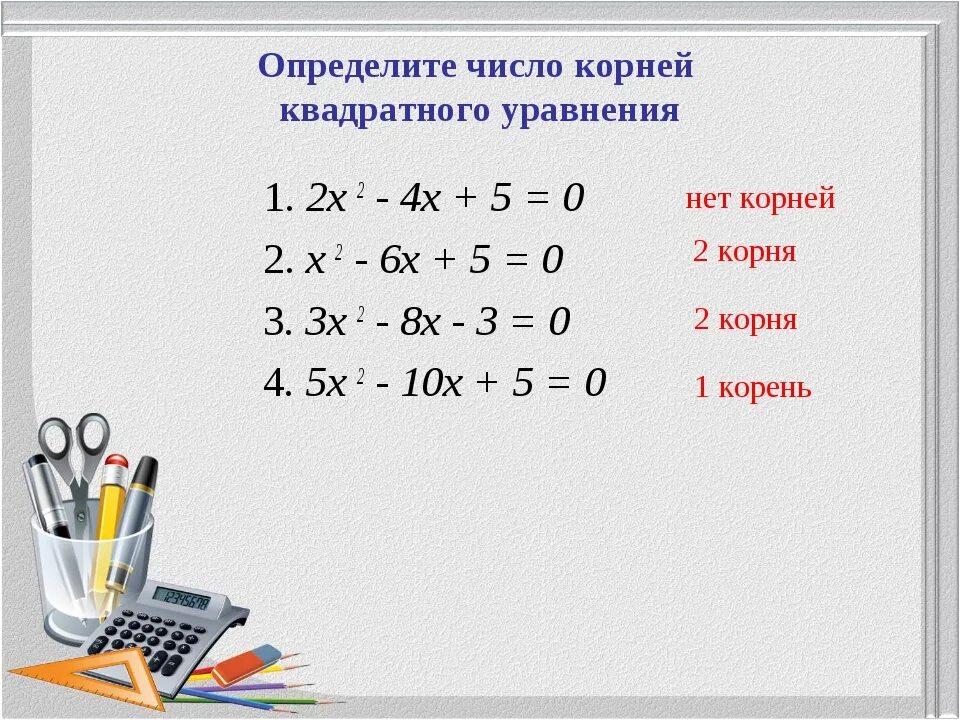 Определите число корней квадратного уравнения

1. $2x^2 - 4x + 5 = 0$ нет корней

2. $x^2 - 6x + 5 = 0$ 2 корня

3. $3x^2 - 8x - 3 = 0$ 2 корня

4. $5x^2 - 10x + 5 = 0$ 1 корень

12345678